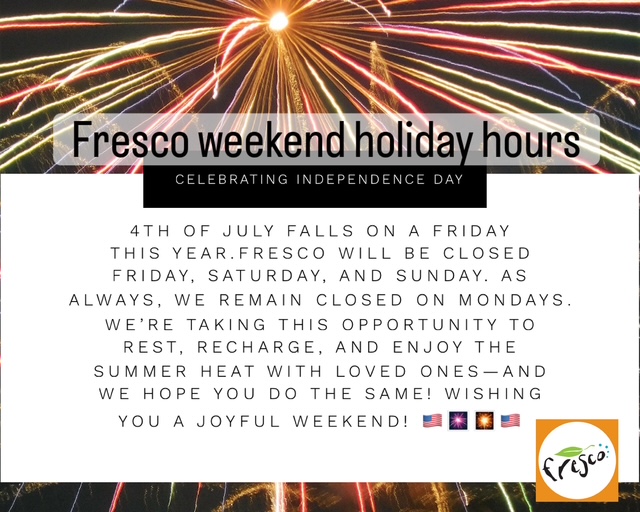 Fresco weekend holiday hours

CELEBRATING INDEPENDENCE DAY

4TH OF JULY FALLS ON A FRIDAY THIS YEAR.FRESCO WILL BE CLOSED FRIDAY, SATURDAY, AND SUNDAY. AS ALWAYS, WE REMAIN CLOSED ON MONDAYS. WE'RE TAKING THIS OPPORTUNITY TO REST, RECHARGE, AND ENJOY THE SUMMER HEAT WITH LOVED ONES—AND WE HOPE YOU DO THE SAME! WISHING YOU A JOYFUL WEEKEND! 🇺🇸 🎆 🎇 🇺🇸

fresco